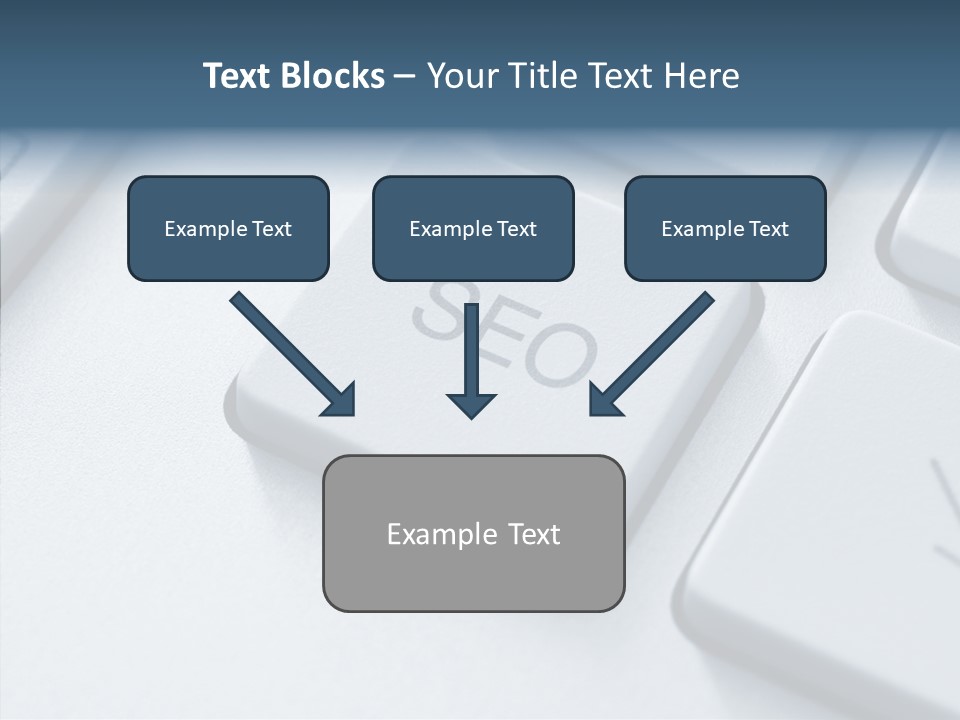 Text Blocks – Your Title Text Here

Example Text

Example Text

Example Text

SEO

Example Text